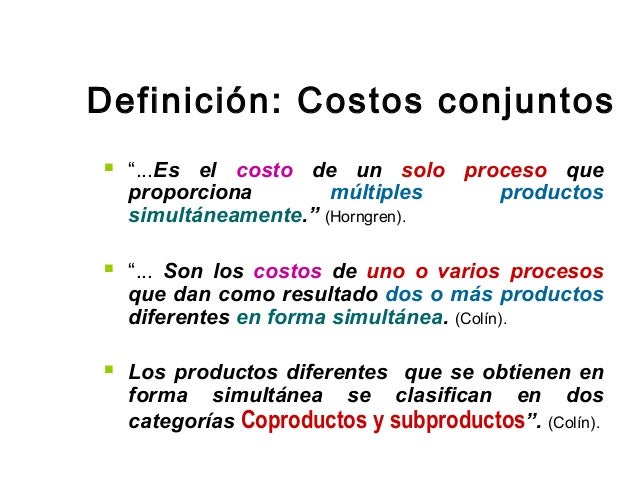 Definición: Costos conjuntos

“...Es el costo de un solo proceso que proporciona múltiples productos simultáneamente.” (Horngren).

“... Son los costos de uno o varios procesos que dan como resultado dos o más productos diferentes en forma simultánea. (Colín).

Los productos diferentes que se obtienen en forma simultánea se clasifican en dos categorías Coproductos y subproductos”. (Colín).